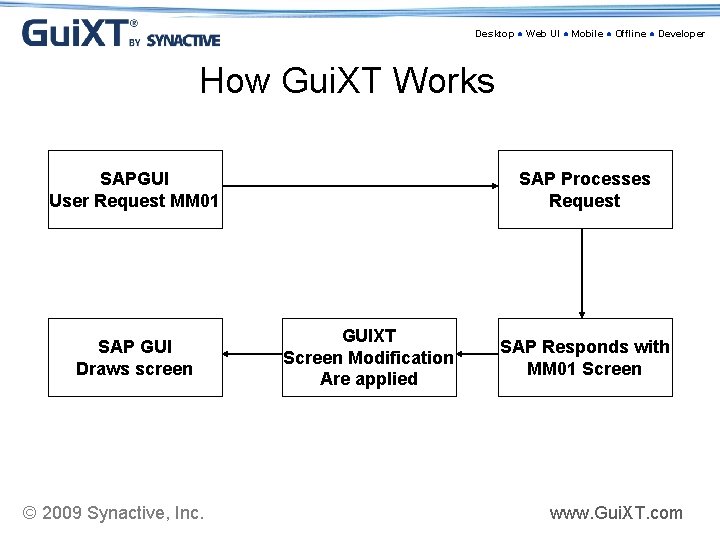 GuiXT® BY SYNACTIVE

Desktop • Web UI • Mobile • Offline • Developer

How GuiXT Works

SAPGUI
User Request MM01

SAP Processes
Request

SAP Responds with
MM01 Screen

GUIXT
Screen Modification
Are applied

SAP GUI
Draws screen

© 2009 Synactive, Inc.

www.GuiXT.com